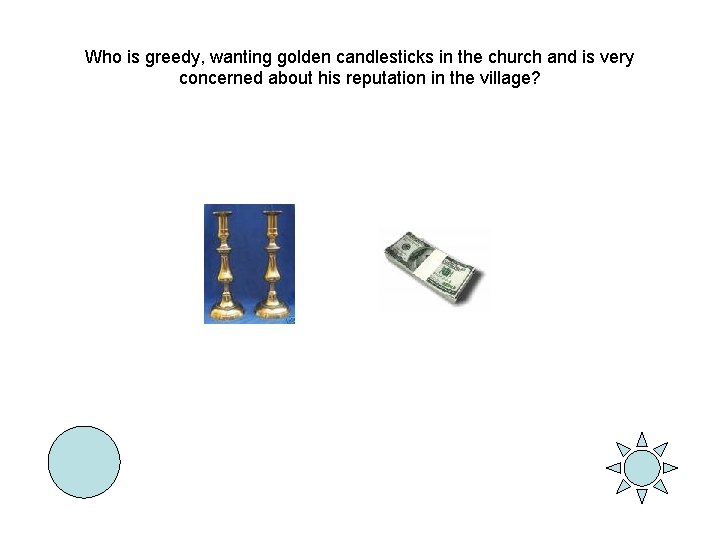 Who is greedy, wanting golden candlesticks in the church and is very concerned about his reputation in the village?